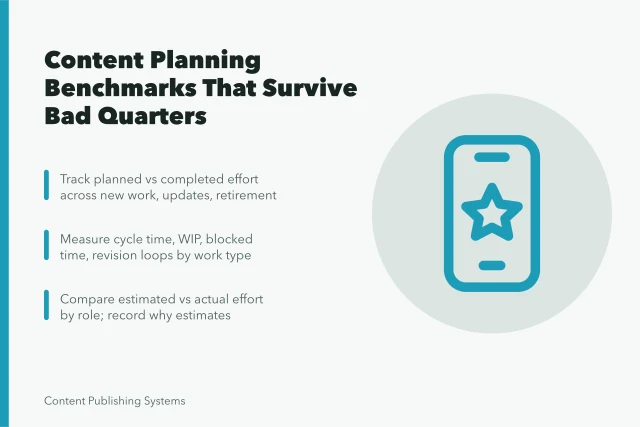 Content Planning Benchmarks That Survive Bad Quarters

Track planned vs completed effort across new work, updates, retirement

Measure cycle time, WIP, blocked time, revision loops by work type

Compare estimated vs actual effort by role; record why estimates

Content Publishing Systems